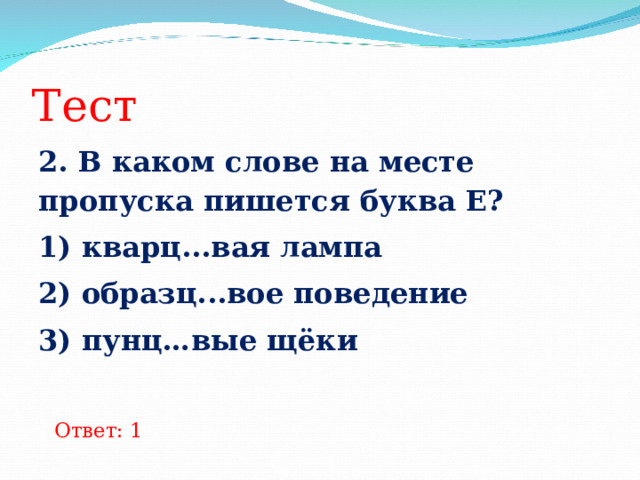 Тест

2. В каком слове на месте пропуска пишется буква Е?

1) кварц…вая лампа

2) образц…вое поведение

3) пунц…вые щёки

Ответ: 1